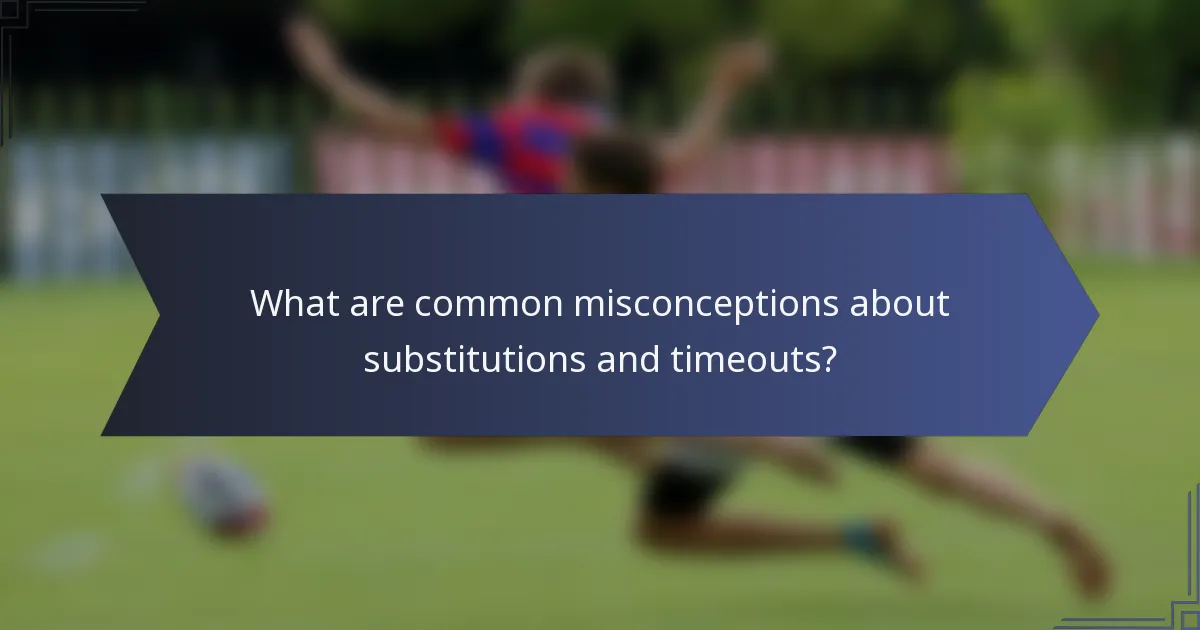 What are common misconceptions about substitutions and timeouts?